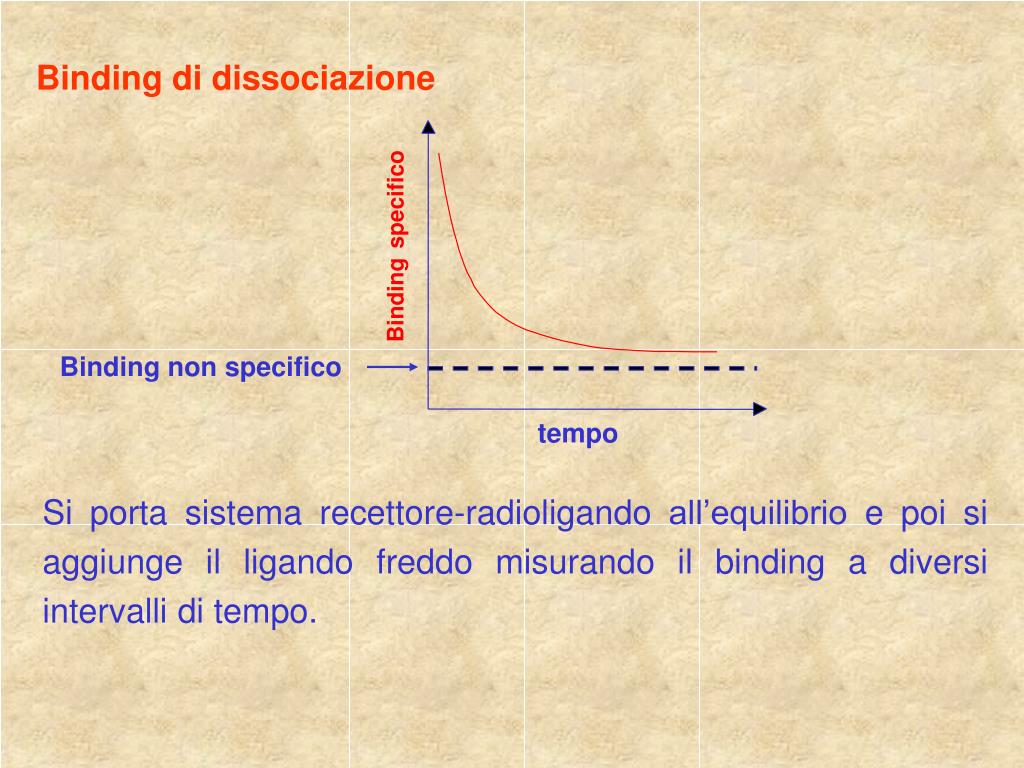 Binding di dissociazione

Binding specifico

Binding non specifico

tempo

Si porta sistema recettore-radioligando all’equilibrio e poi si aggiunge il ligando freddo misurando il binding a diversi intervalli di tempo.